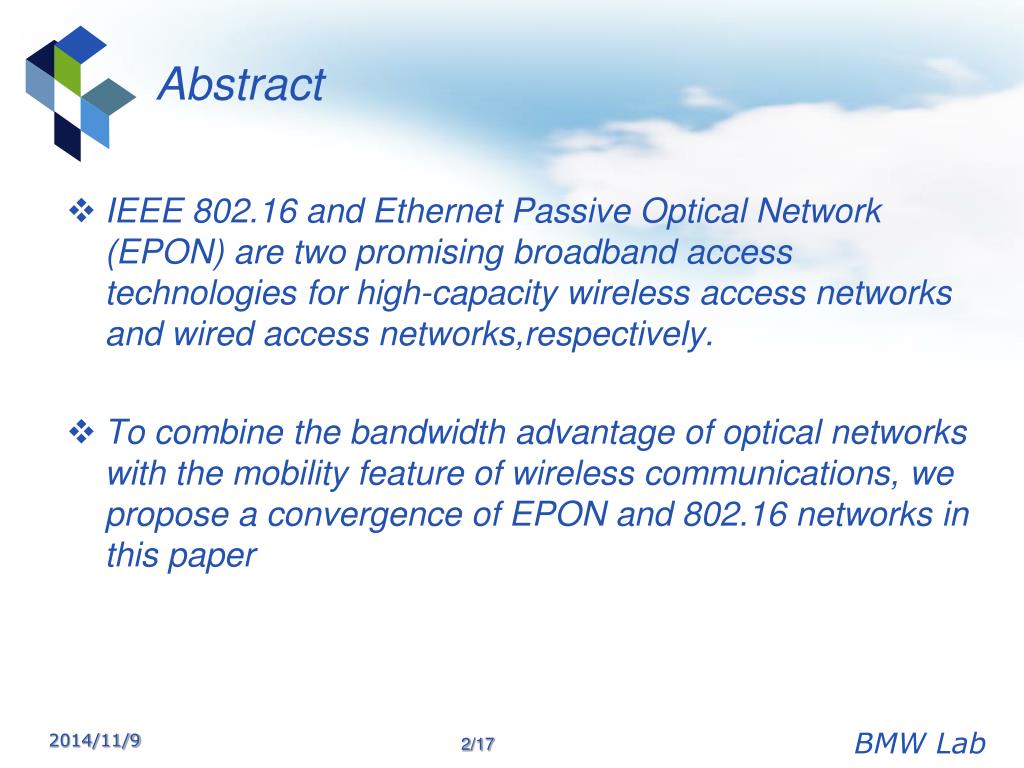 Abstract

❖ IEEE 802.16 and Ethernet Passive Optical Network (EPON) are two promising broadband access technologies for high-capacity wireless access networks and wired access networks,respectively.

❖ To combine the bandwidth advantage of optical networks with the mobility feature of wireless communications, we propose a convergence of EPON and 802.16 networks in this paper

2014/11/9

2/17

BMW Lab